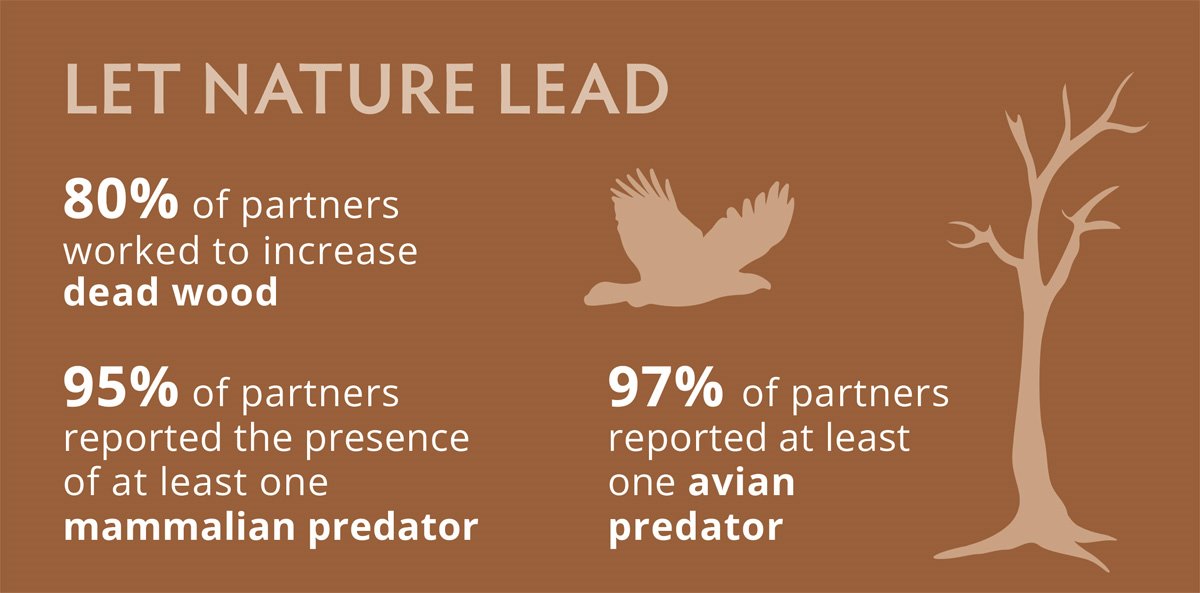 LET NATURE LEAD

80% of partners worked to increase dead wood

95% of partners reported the presence of at least one mammalian predator

97% of partners reported at least one avian predator